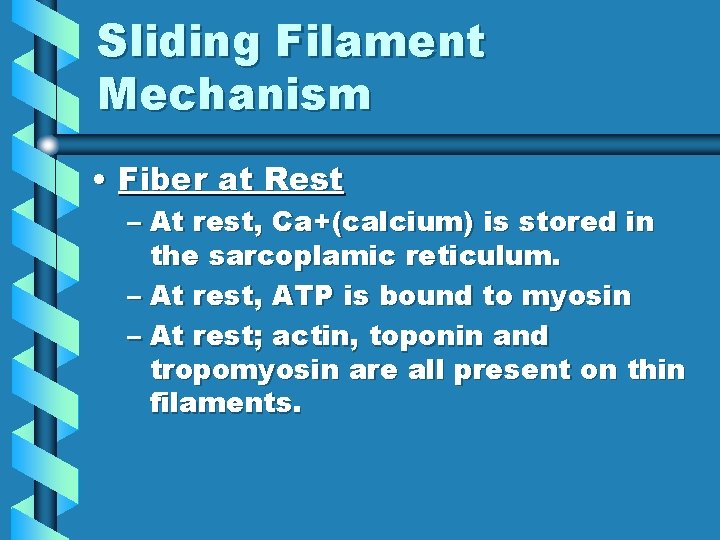 Sliding Filament Mechanism

• Fiber at Rest
– At rest, Ca+(calcium) is stored in the sarcoplamic reticulum.
– At rest, ATP is bound to myosin
– At rest; actin, toponin and tropomyosin are all present on thin filaments.